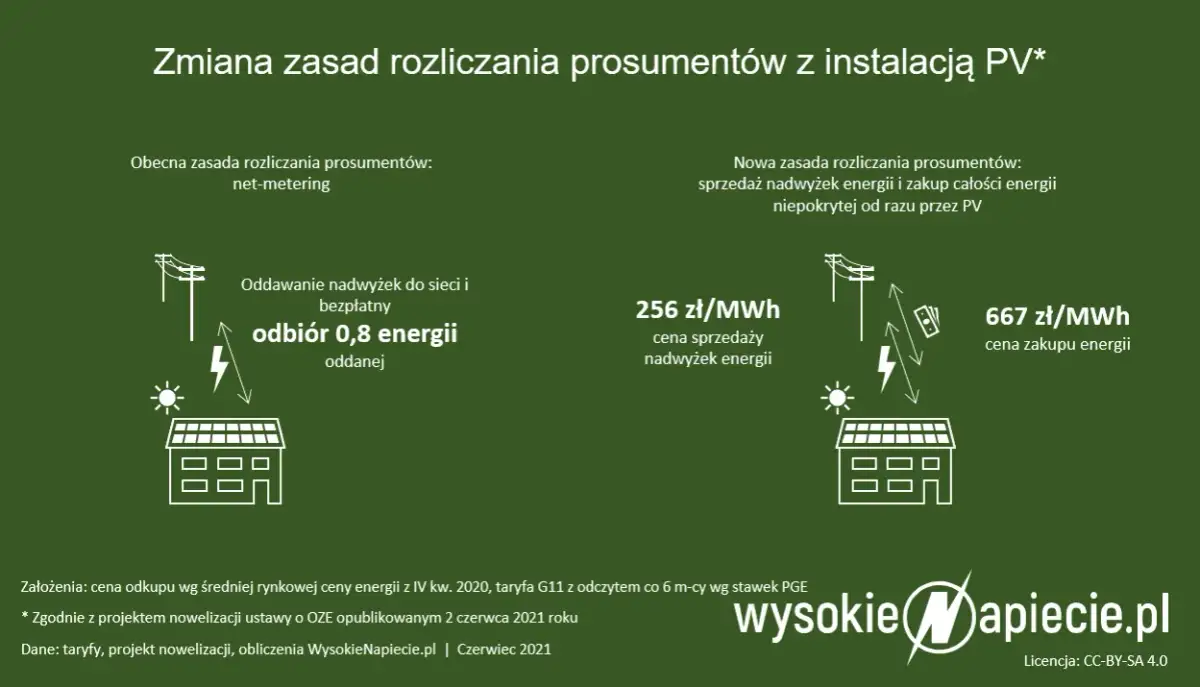 Zmiana zasad rozliczania prosumentów z instalacją PV*

Obecna zasada rozliczania prosumentów:
net-metering

Oddawanie nadwyżek do sieci i bezpłatny
odbiór 0,8 energii
oddanej

Nowa zasada rozliczania prosumentów:
sprzedaż nadwyżek energii i zakup całości energii niepokrytej od razu przez PV

256 zł/MWh
cena sprzedaży nadwyżek energii

667 zł/MWh
cena zakupu energii

Założenia: cena odkupu wg średniej rynkowej ceny energii z IV kw. 2020, taryfa G11 z odczytem co 6 m-cy wg stawek PGE

* Zgodnie z projektem nowelizacji ustawy o OZE opublikowanym 2 czerwca 2021 roku

Dane: taryfy, projekt nowelizacji, obliczenia WysokieNapiecie.pl | Czerwiec 2021

wysokieNapiecie.pl

Licencja: CC-BY-SA 4.0